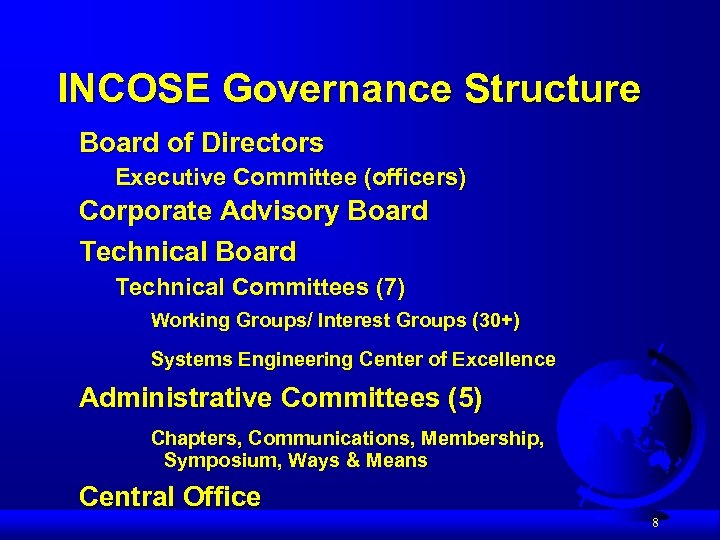 INCOSE Governance Structure

Board of Directors

Executive Committee (officers)

Corporate Advisory Board

Technical Board

Technical Committees (7)

Working Groups/ Interest Groups (30+)

Systems Engineering Center of Excellence

Administrative Committees (5)

Chapters, Communications, Membership, Symposium, Ways & Means

Central Office

8